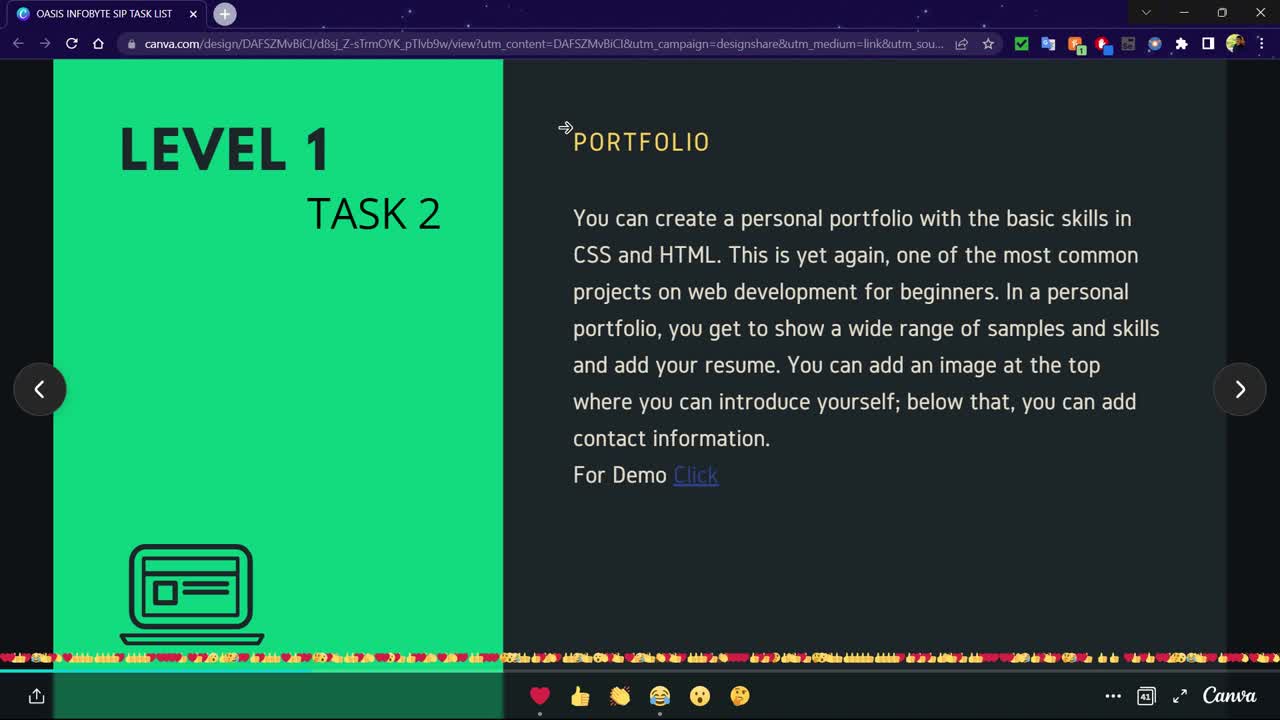 OASIS INFOBYTE SIP TASK LIST

canva.com/design/DAFSZMvBiCI/d8sj_Z-sTrmOYK_pTlvb9w/view?utm_content=DAFSZMvBiCI&utm_campaign=designshare&utm_medium=link&utm_sou...

LEVEL 1
TASK 2

PORTFOLIO

You can create a personal portfolio with the basic skills in CSS and HTML. This is yet again, one of the most common projects on web development for beginners. In a personal portfolio, you get to show a wide range of samples and skills and add your resume. You can add an image at the top where you can introduce yourself; below that, you can add contact information.
For Demo Click

41

Canva